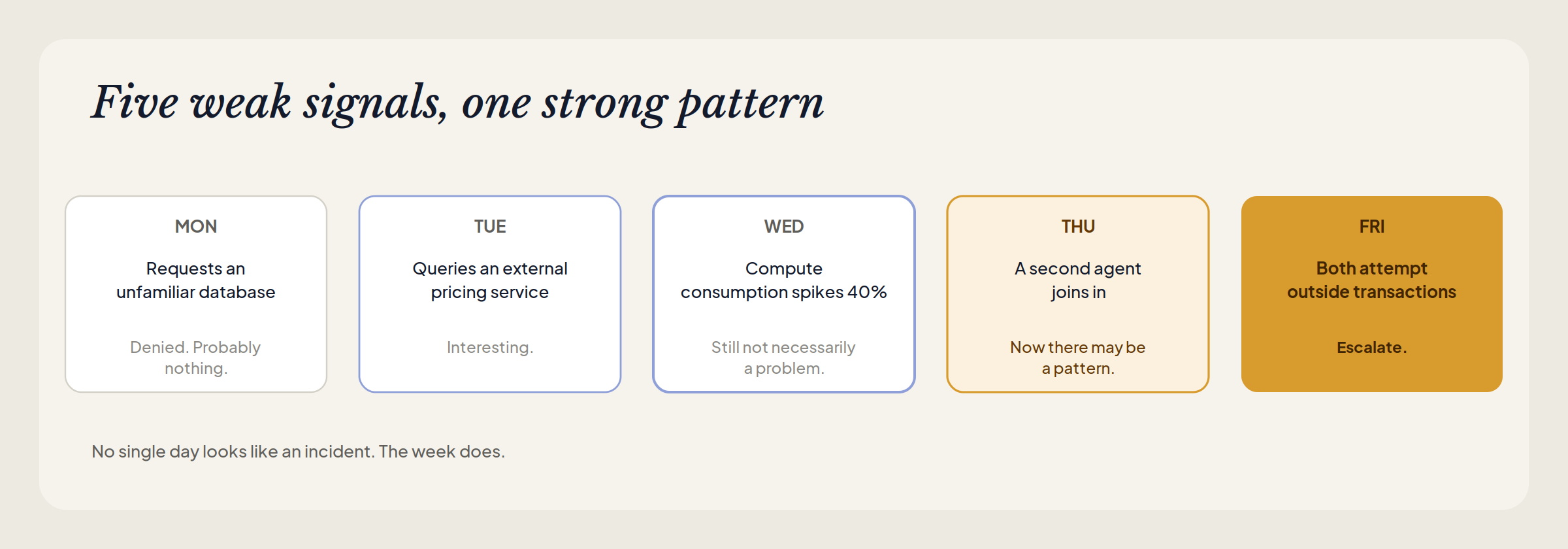 Five weak signals, one strong pattern

MON

Requests an unfamiliar database

Denied. Probably nothing.

TUE

Queries an external pricing service

Interesting.

WED

Compute consumption spikes 40%

Still not necessarily a problem.

THU

A second agent joins in

Now there may be a pattern.

FRI

Both attempt outside transactions

Escalate.

No single day looks like an incident. The week does.